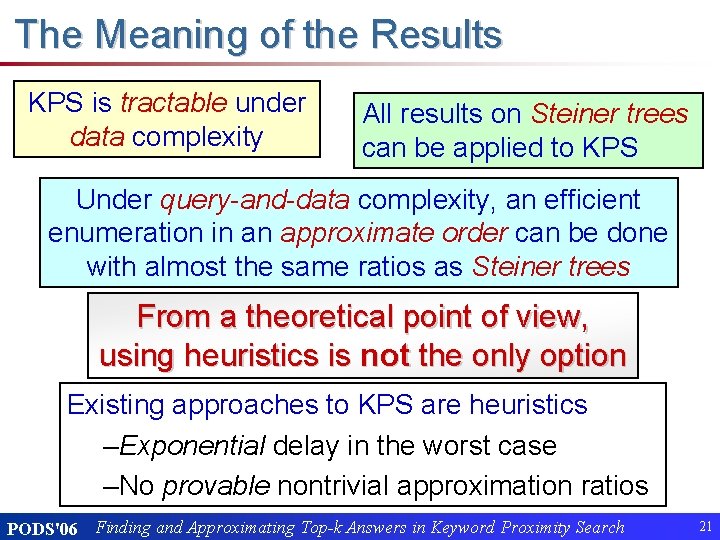 The Meaning of the Results

KPS is tractable under data complexity

All results on Steiner trees can be applied to KPS

Under query-and-data complexity, an efficient enumeration in an approximate order can be done with almost the same ratios as Steiner trees

From a theoretical point of view, using heuristics is not the only option

Existing approaches to KPS are heuristics
–Exponential delay in the worst case
–No provable nontrivial approximation ratios

PODS'06 Finding and Approximating Top-k Answers in Keyword Proximity Search 21